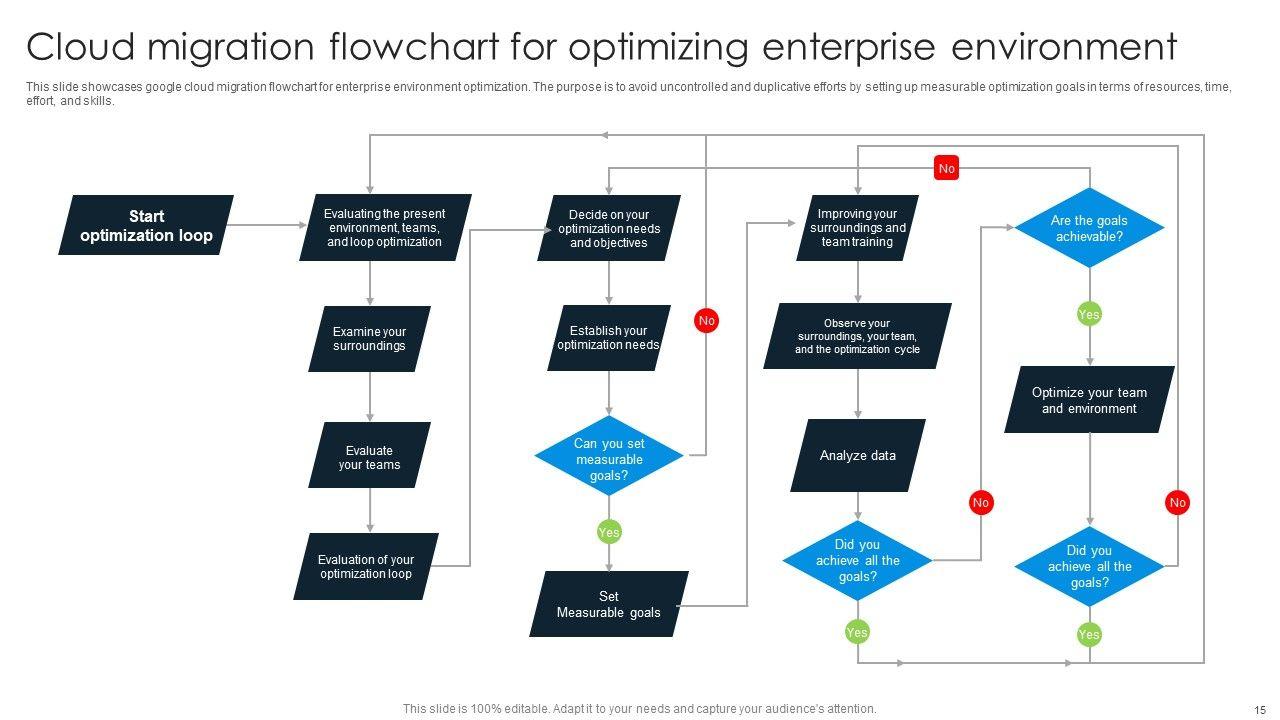 Cloud migration flowchart for optimizing enterprise environment

This slide showcases google cloud migration flowchart for enterprise environment optimization. The purpose is to avoid uncontrolled and duplicative efforts by setting up measurable optimization goals in terms of resources, time, effort, and skills.

Start optimization loop

Evaluating the present environment, teams, and loop optimization

Examine your surroundings

Evaluate your teams

Evaluation of your optimization loop

Decide on your optimization needs and objectives

Establish your optimization needs

Can you set measurable goals?

No

Yes

Set Measurable goals

Improving your surroundings and team training

Observe your surroundings, your team, and the optimization cycle

Analyze data

Did you achieve all the goals?

No

Yes

No

Are the goals achievable?

Yes

Optimize your team and environment

Did you achieve all the goals?

No

Yes

This slide is 100% editable. Adapt it to your needs and capture your audience's attention.

15